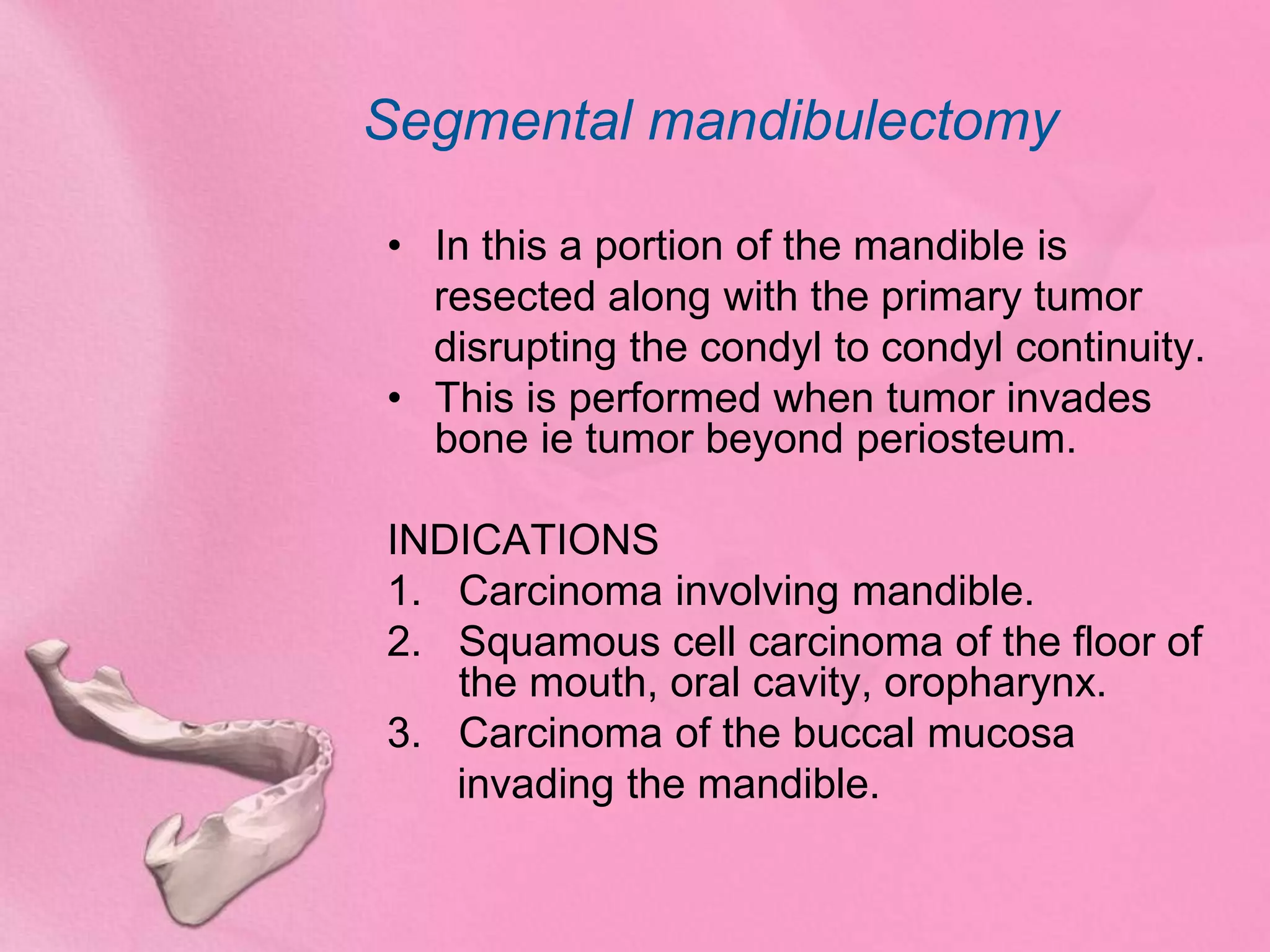 Segmental mandibulectomy

• In this a portion of the mandible is resected along with the primary tumor disrupting the condyl to condyl continuity.
• This is performed when tumor invades bone ie tumor beyond periosteum.

INDICATIONS
1. Carcinoma involving mandible.
2. Squamous cell carcinoma of the floor of the mouth, oral cavity, oropharynx.
3. Carcinoma of the buccal mucosa invading the mandible.